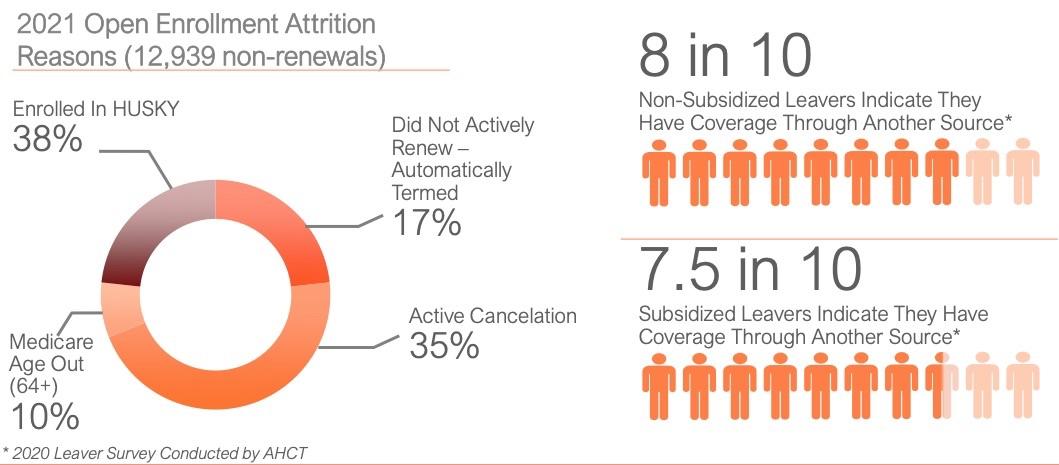 2021 Open Enrollment Attrition Reasons (12,939 non-renewals)

Enrolled In HUSKY
38%

Did Not Actively Renew – Automatically Termed
17%

Active Cancelation
35%

Medicare Age Out (64+)
10%

8 in 10
Non-Subsidized Leavers Indicate They Have Coverage Through Another Source*

7.5 in 10
Subsidized Leavers Indicate They Have Coverage Through Another Source*

* 2020 Leaver Survey Conducted by AHCT